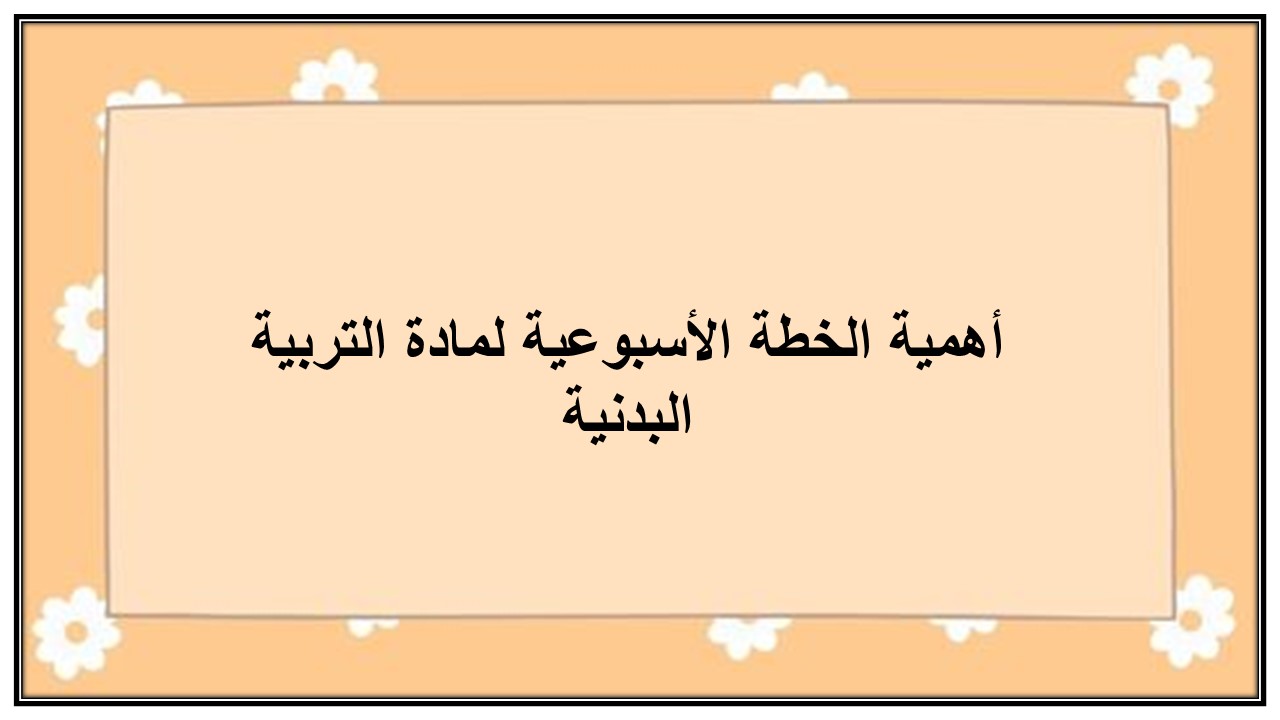 أهمية الخطة الأسبوعية لمادة التربية البدنية